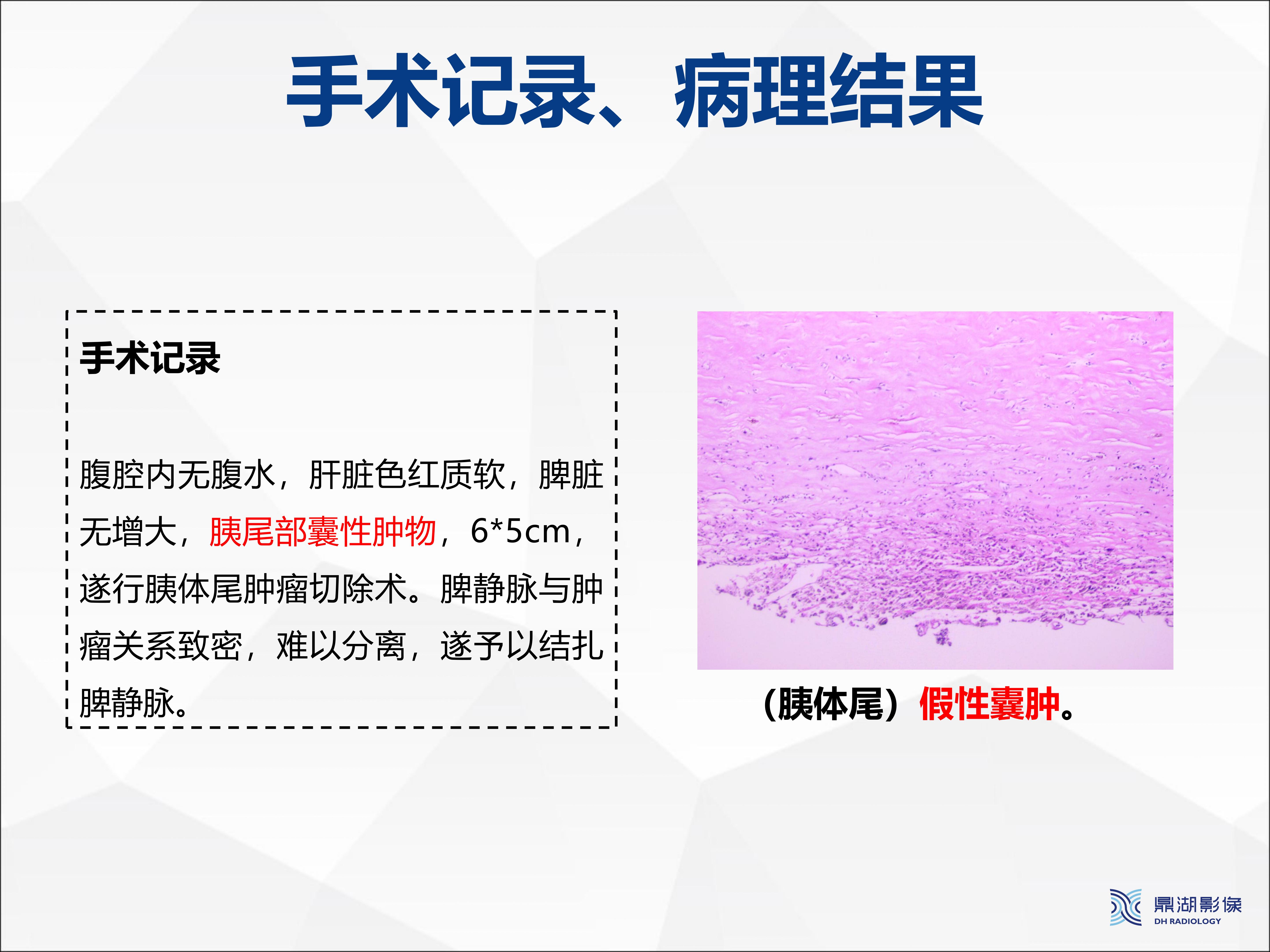 手术记录、病理结果

手术记录

腹腔内无腹水，肝脏色红质软，脾脏无增大，胰尾部囊性肿物，6*5cm，遂行胰体尾肿瘤切除术。脾静脉与肿瘤关系致密，难以分离，遂予以结扎脾静脉。

（胰体尾）假性囊肿。

鼎湖影像
DH RADIOLOGY